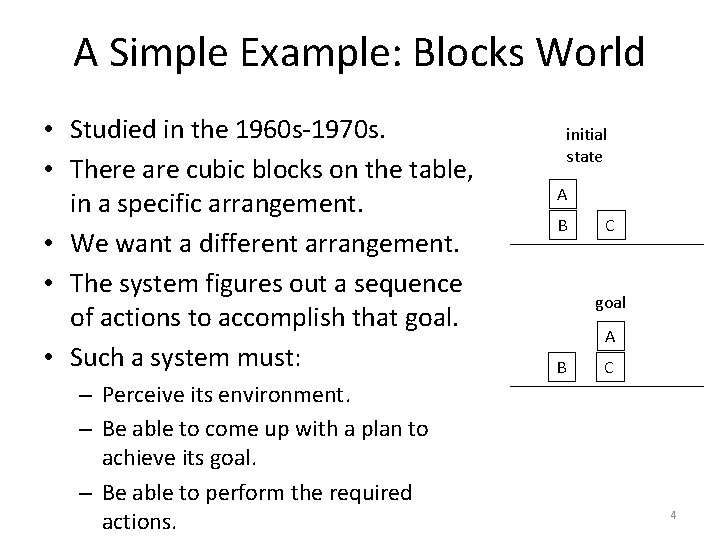 A Simple Example: Blocks World

• Studied in the 1960s-1970s.
• There are cubic blocks on the table, in a specific arrangement.
• We want a different arrangement.
• The system figures out a sequence of actions to accomplish that goal.
• Such a system must:
– Perceive its environment.
– Be able to come up with a plan to achieve its goal.
– Be able to perform the required actions.

initial state

A
B
C

goal

A
B
C

4